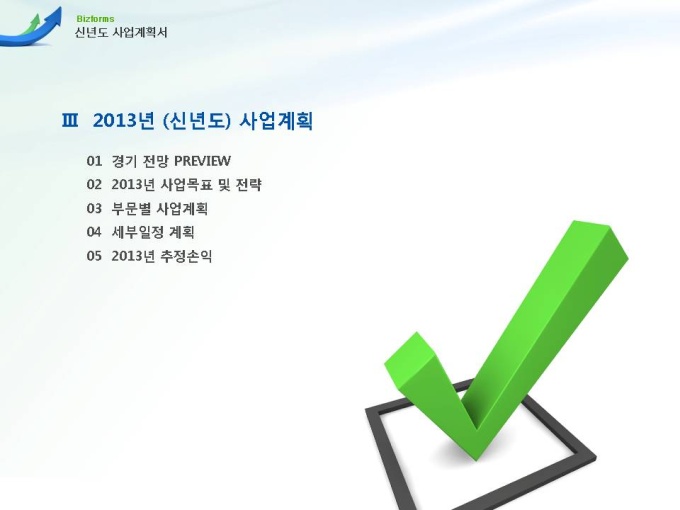 Bizforms
신년도 사업계획서

Ⅲ 2013년 (신년도) 사업계획

01 경기 전망 PREVIEW
02 2013년 사업목표 및 전략
03 부문별 사업계획
04 세부일정 계획
05 2013년 추정손익